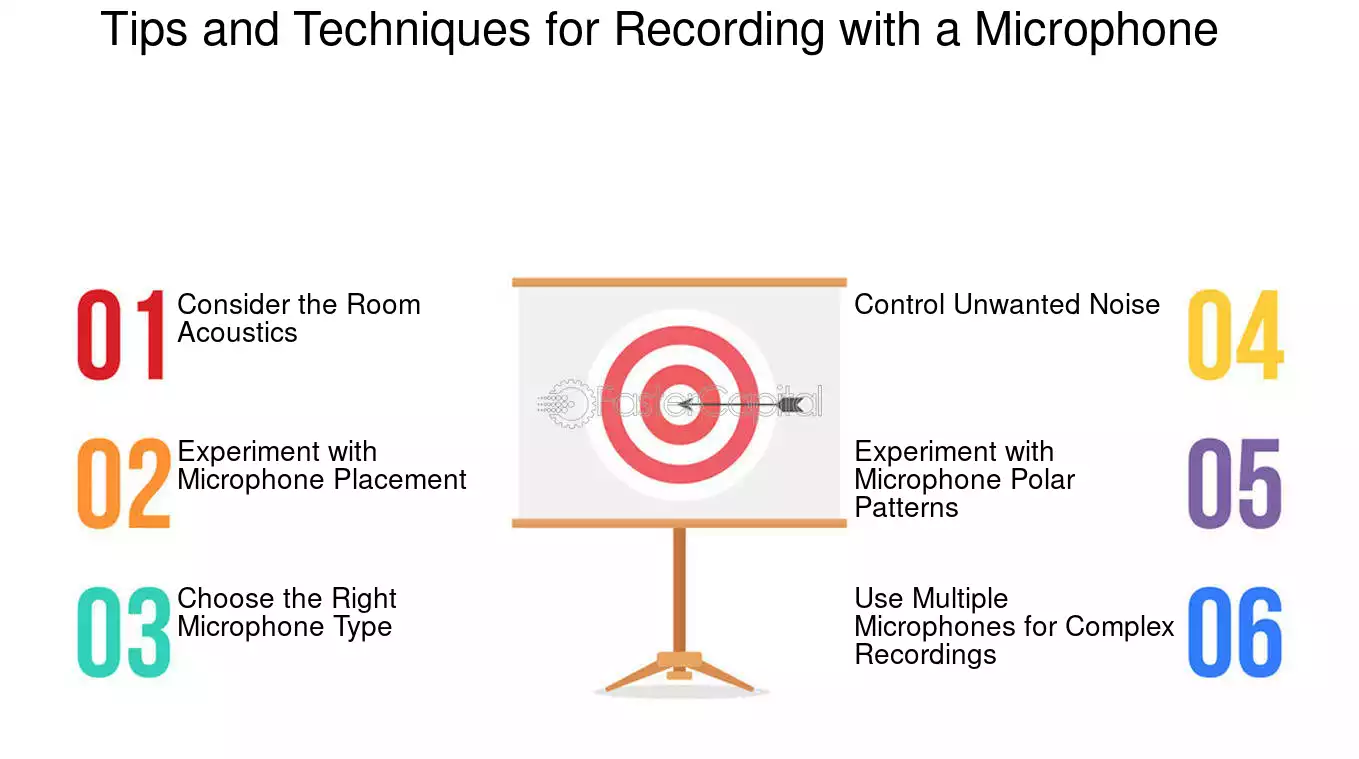 Tips and Techniques for Recording with a Microphone

01 Consider the Room Acoustics

02 Experiment with Microphone Placement

03 Choose the Right Microphone Type

FasterCapital

Control Unwanted Noise 04

Experiment with Microphone Polar Patterns 05

Use Multiple Microphones for Complex Recordings 06